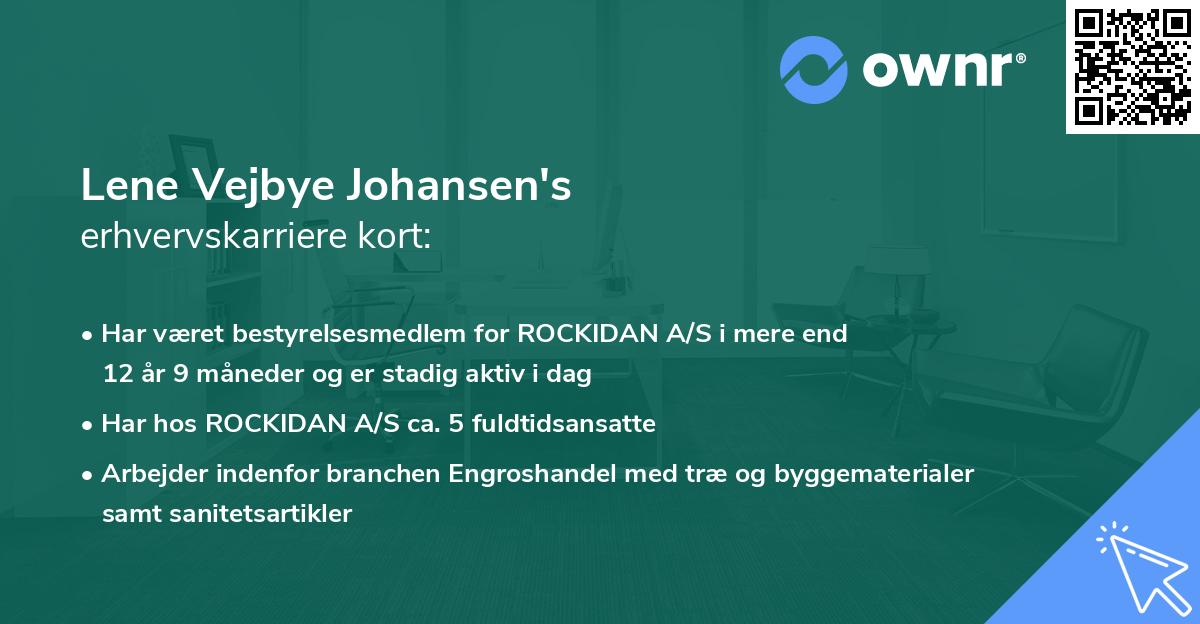 ownr®

Lene Vejbye Johansen's
erhvervskarriere kort:

• Har været bestyrelsesmedlem for ROCKIDAN A/S i mere end 12 år 9 måneder og er stadig aktiv i dag

• Har hos ROCKIDAN A/S ca. 5 fuldtidsansatte

• Arbejder indenfor branchen Engroshandel med træ og byggematerialer samt sanitetsartikler